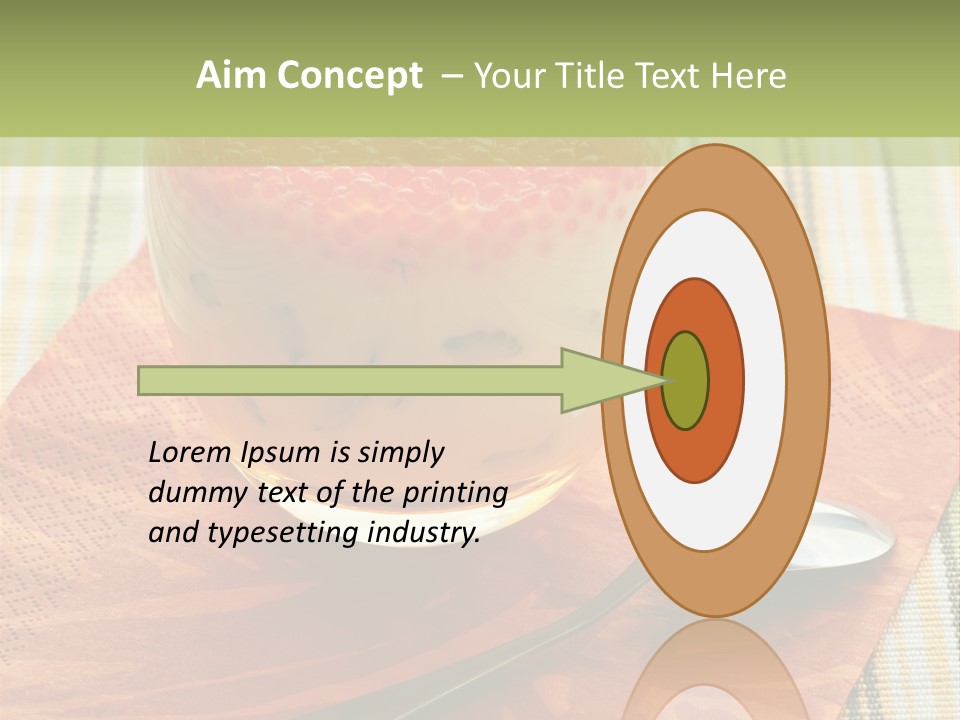 Aim Concept – Your Title Text Here

Lorem Ipsum is simply dummy text of the printing and typesetting industry.